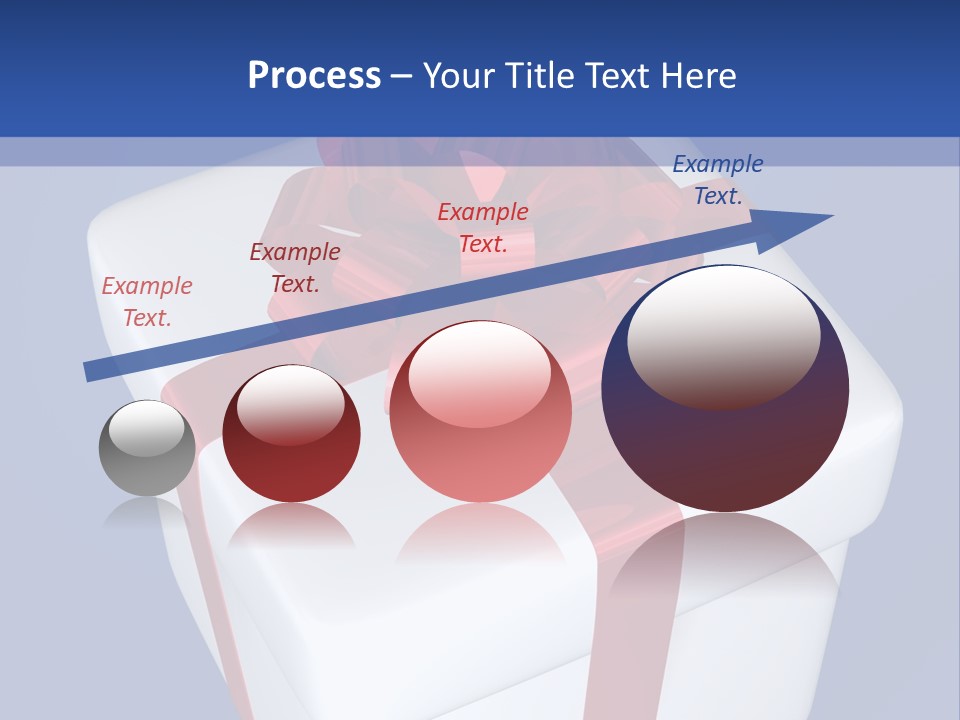 Process – Your Title Text Here

Example Text.

Example Text.

Example Text.

Example Text.